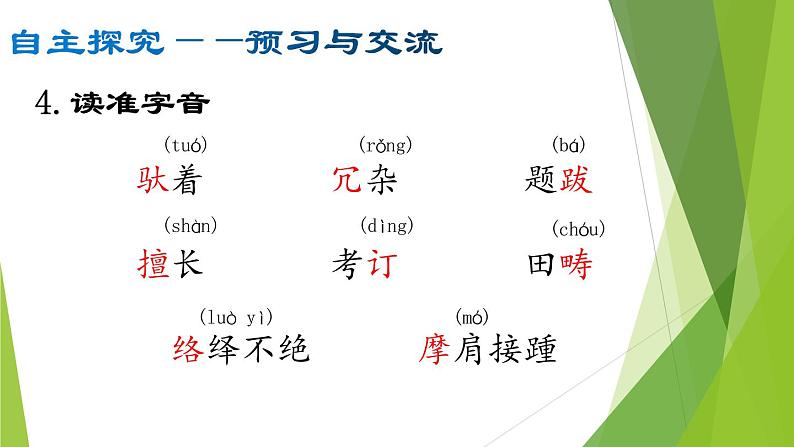 自主探究——预习与交流

4. 读准字音

(tuó)
驮着

(rǒng)
冗杂

(bá)
题跋

(shàn)
擅长

(dìng)
考订

(chóu)
田畴

(luò yì)
络绎不绝

(mó)
摩肩接踵